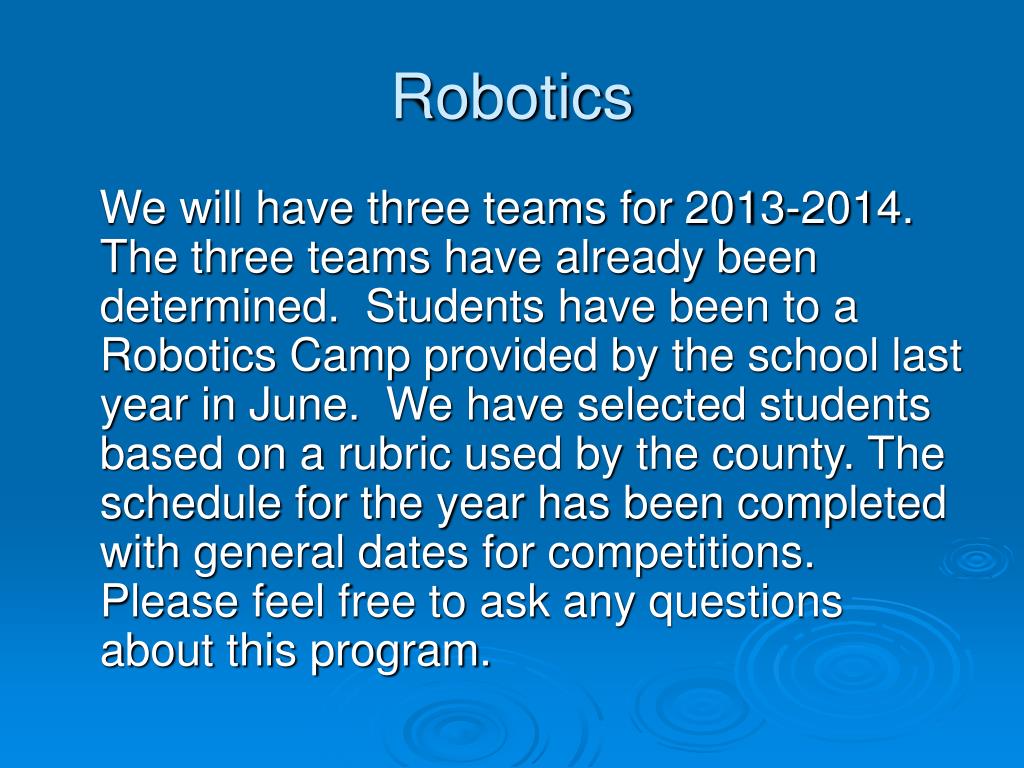 Robotics

We will have three teams for 2013-2014. The three teams have already been determined. Students have been to a Robotics Camp provided by the school last year in June. We have selected students based on a rubric used by the county. The schedule for the year has been completed with general dates for competitions. Please feel free to ask any questions about this program.